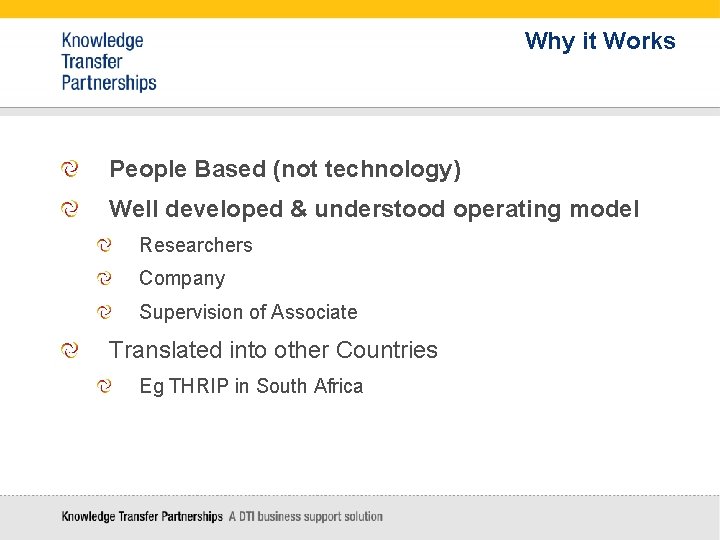 Knowledge
Transfer
Partnerships

Why it Works

People Based (not technology)

Well developed & understood operating model

Researchers

Company

Supervision of Associate

Translated into other Countries

Eg THRIP in South Africa

Knowledge Transfer Partnerships A DTI business support solution